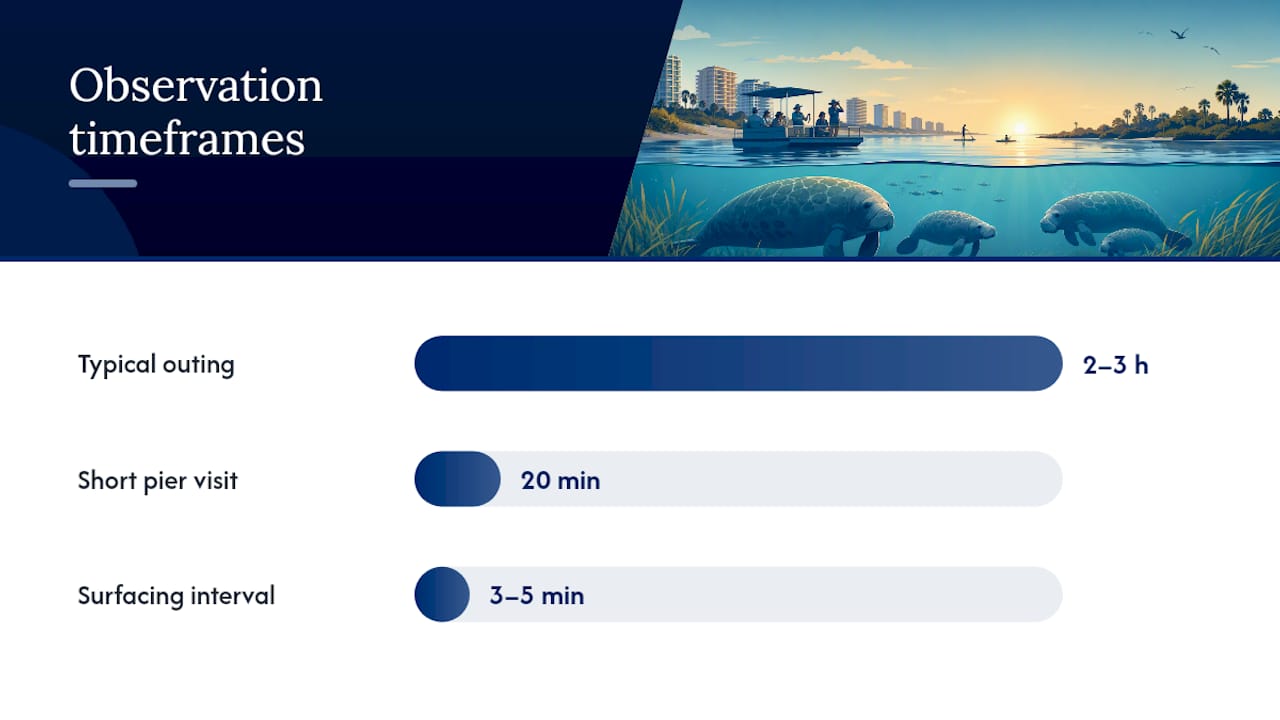 Observation timeframes

Typical outing
2–3 h

Short pier visit
20 min

Surfacing interval
3–5 min